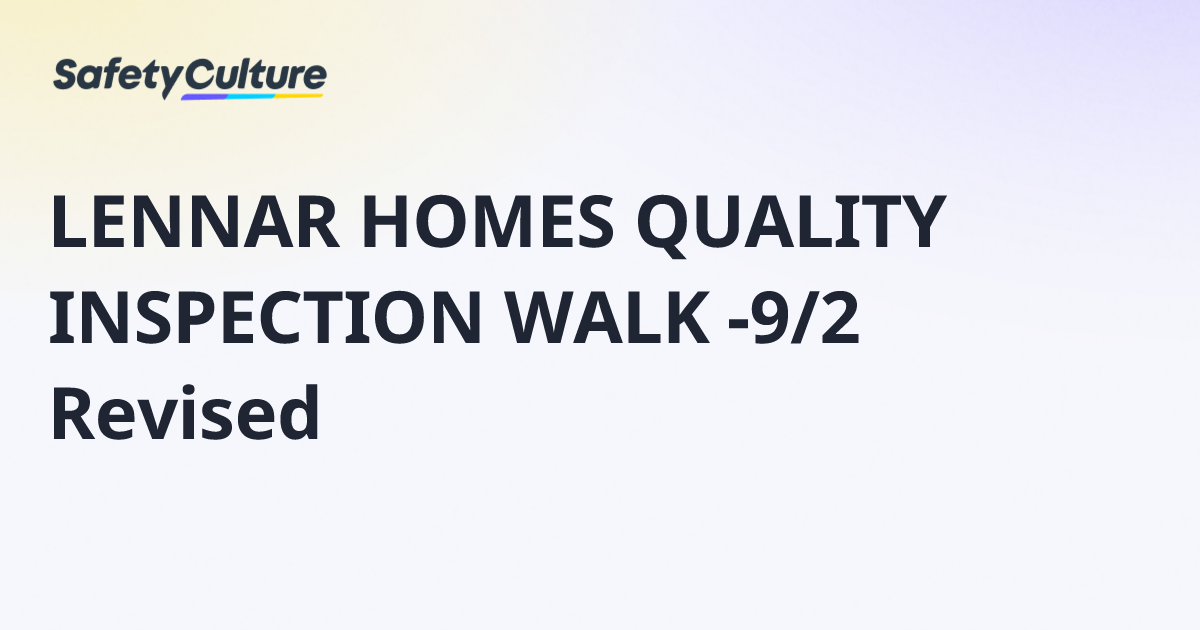 SafetyCulture

LENNAR HOMES QUALITY INSPECTION WALK -9/2 Revised